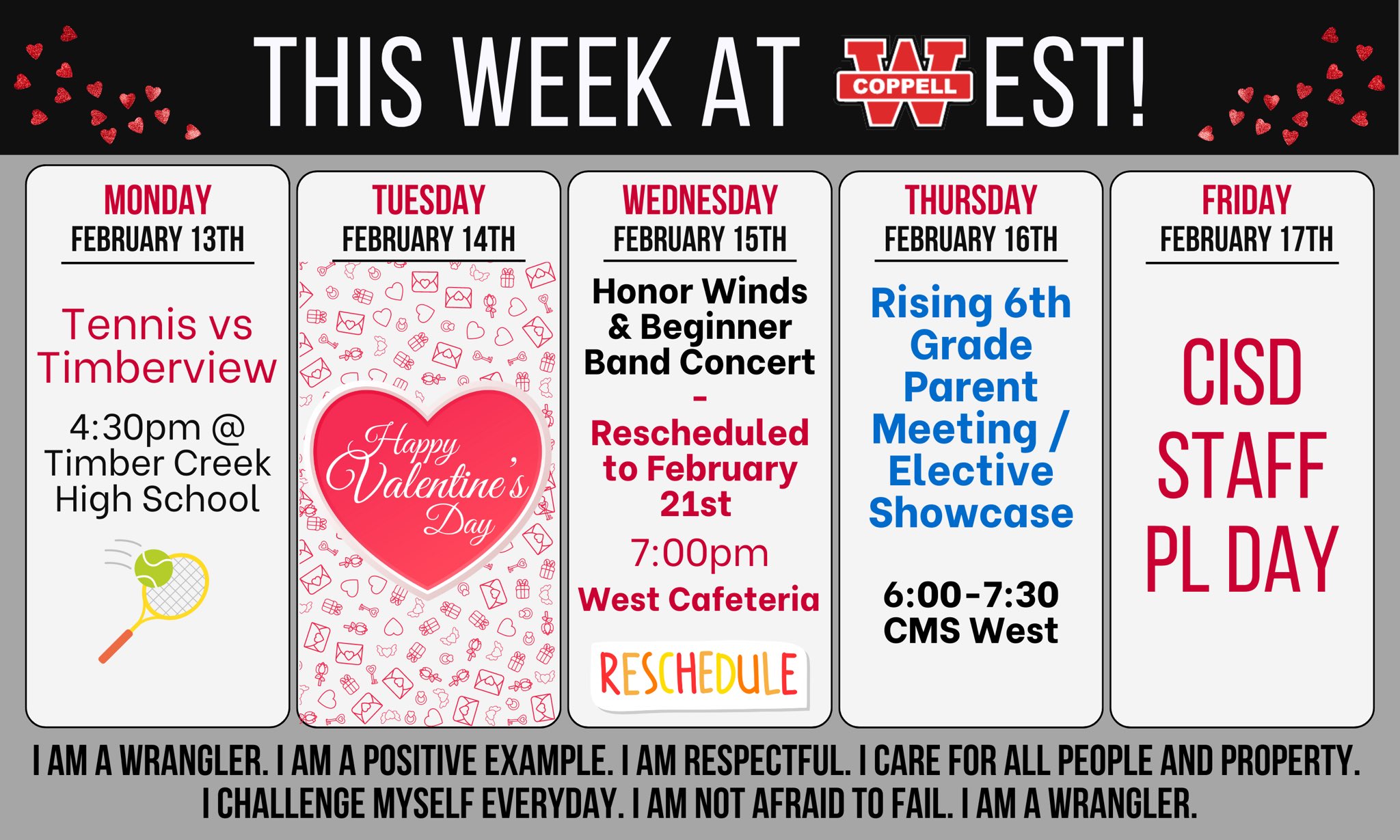 THIS WEEK AT W COPPELL EST!

MONDAY
FEBRUARY 13TH

Tennis vs Timberview

4:30pm @ Timber Creek High School

TUESDAY
FEBRUARY 14TH

Happy Valentine's Day

WEDNESDAY
FEBRUARY 15TH

Honor Winds & Beginner Band Concert
-
Rescheduled to February 21st

7:00pm

West Cafeteria

RESCHEDULE

THURSDAY
FEBRUARY 16TH

Rising 6th Grade Parent Meeting / Elective Showcase

6:00-7:30 CMS West

FRIDAY
FEBRUARY 17TH

CISD STAFF PL DAY

I AM A WRANGLER. I AM A POSITIVE EXAMPLE. I AM RESPECTFUL. I CARE FOR ALL PEOPLE AND PROPERTY. I CHALLENGE MYSELF EVERYDAY. I AM NOT AFRAID TO FAIL. I AM A WRANGLER.